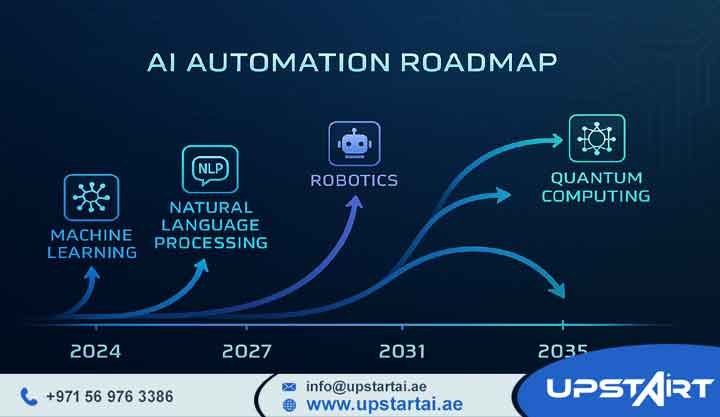 AI AUTOMATION ROADMAP

MACHINE LEARNING

NLP

NATURAL LANGUAGE PROCESSING

ROBOTICS

QUANTUM COMPUTING

2024

2027

2031

2035

+971 56 976 3386

info@upstartai.ae

www.upstartai.ae

UPSTART